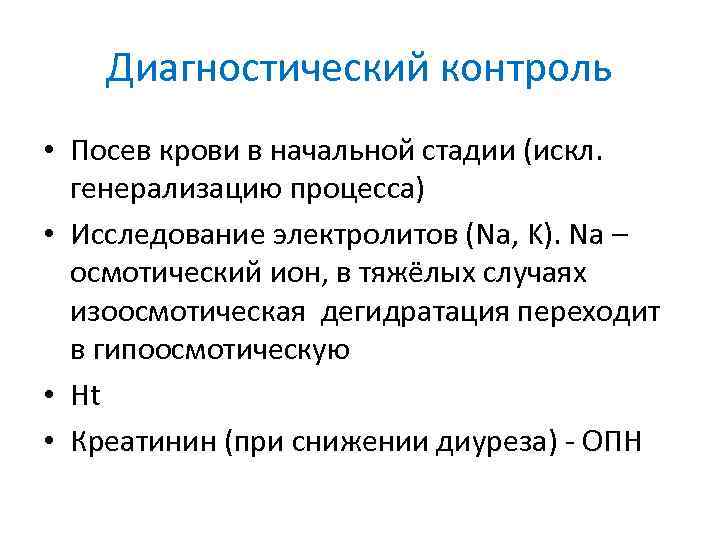 Диагностический контроль

• Посев крови в начальной стадии (искл. генерализацию процесса)
• Исследование электролитов (Na, K). Na – осмотический ион, в тяжёлых случаях изоосмотическая дегидратация переходит в гипоосмотическую
• Ht
• Креатинин (при снижении диуреза) - ОПН